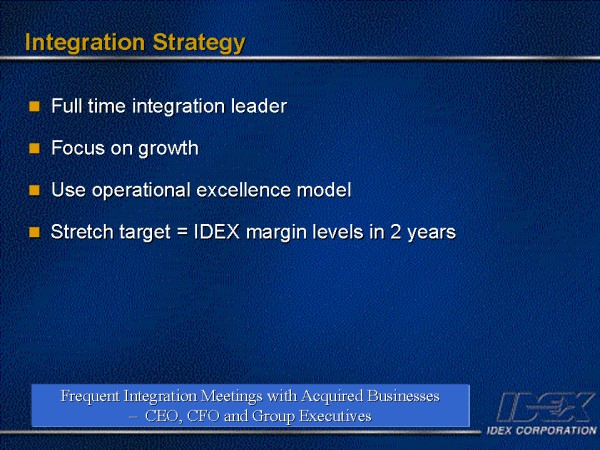 Integration Strategy

■ Full time integration leader

■ Focus on growth

■ Use operational excellence model

■ Stretch target = IDEX margin levels in 2 years

Frequent Integration Meetings with Acquired Businesses
– CEO, CFO and Group Executives

IDEX

IDEX CORPORATION